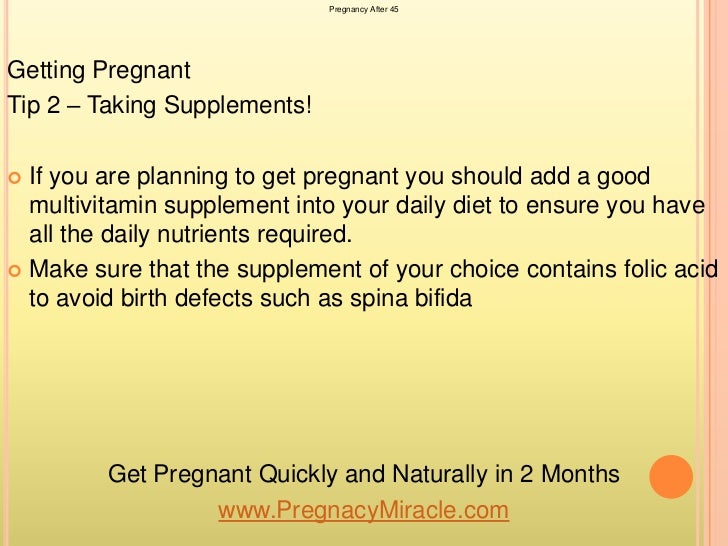 Pregnancy After 45

Getting Pregnant
Tip 2 – Taking Supplements!

If you are planning to get pregnant you should add a good multivitamin supplement into your daily diet to ensure you have all the daily nutrients required.

Make sure that the supplement of your choice contains folic acid to avoid birth defects such as spina bifida

Get Pregnant Quickly and Naturally in 2 Months
www.PregnacyMiracle.com